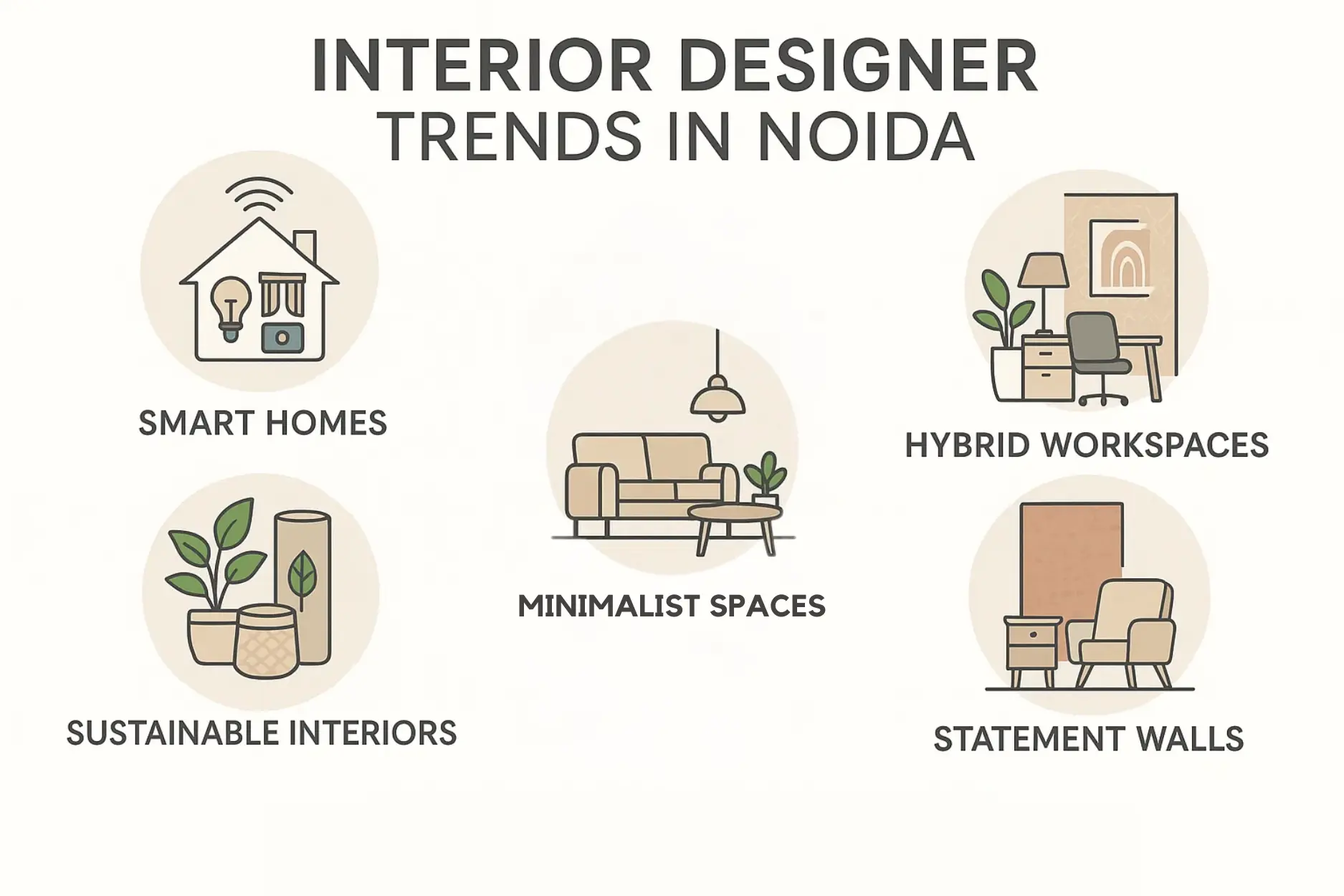 INTERIOR DESIGNER
TRENDS IN NOIDA

SMART HOMES

SUSTAINABLE INTERIORS

MINIMALIST SPACES

HYBRID WORKSPACES

STATEMENT WALLS